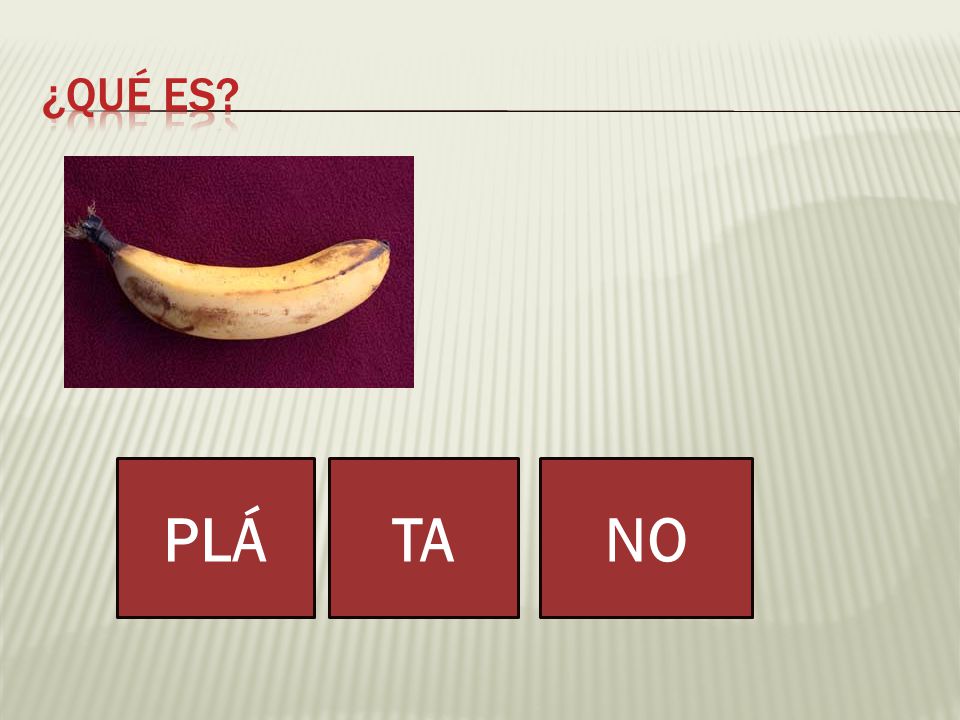 ¿QUÉ ES?

PLÁ

TA

NO